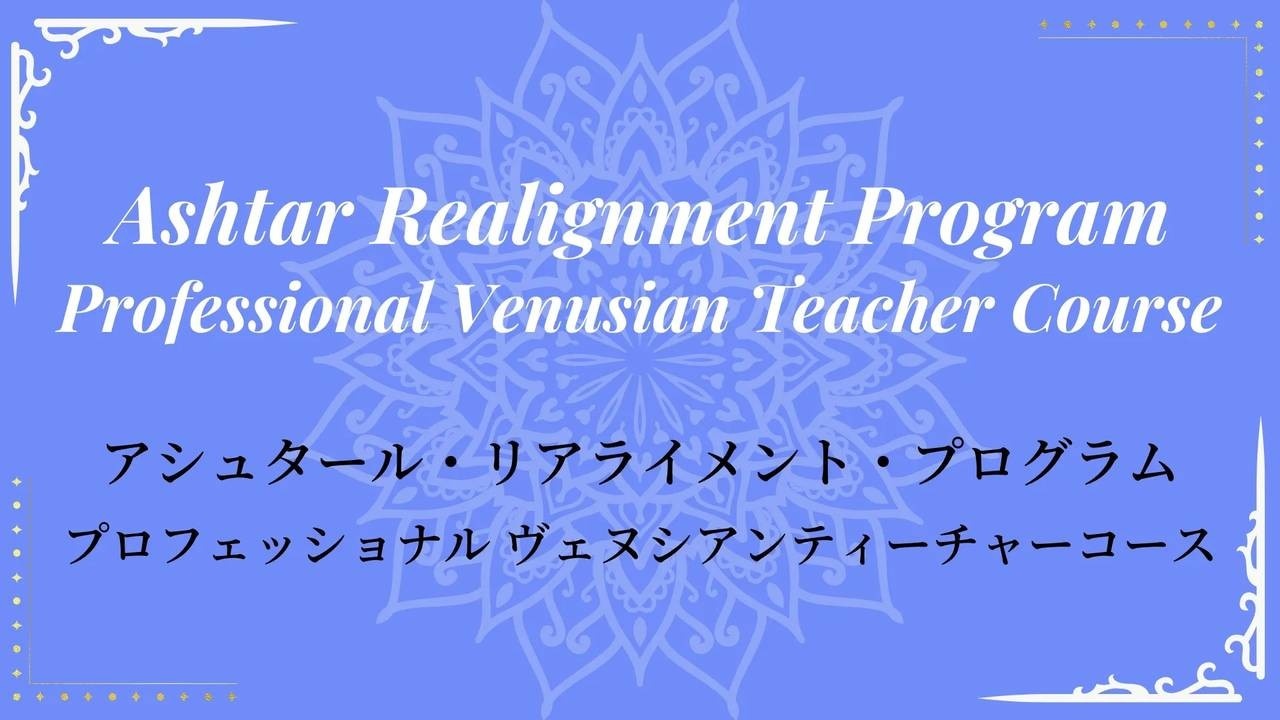 Ashtar Realignment Program
Professional Venusian Teacher Course

アシュタール・リアライメント・プログラム
プロフェッショナル ヴェヌシアンティーチャーコース